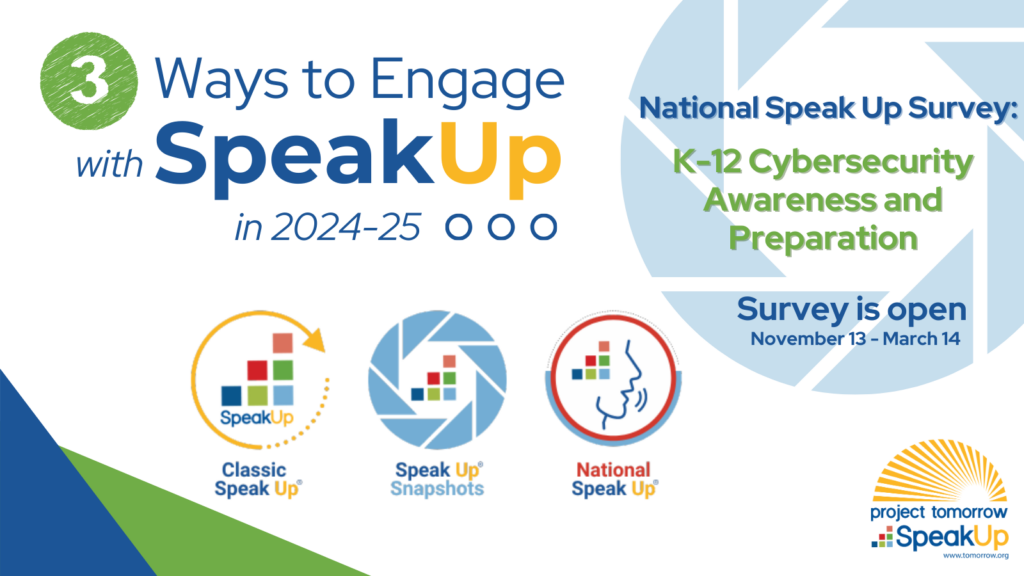 3 Ways to Engage with SpeakUp in 2024-25

National Speak Up Survey:

K-12 Cybersecurity Awareness and Preparation

Survey is open
November 13 - March 14

SpeakUp

Classic Speak Up®

Speak Up® Snapshots

National Speak Up®

project tomorrow
SpeakUp
www.tomorrow.org